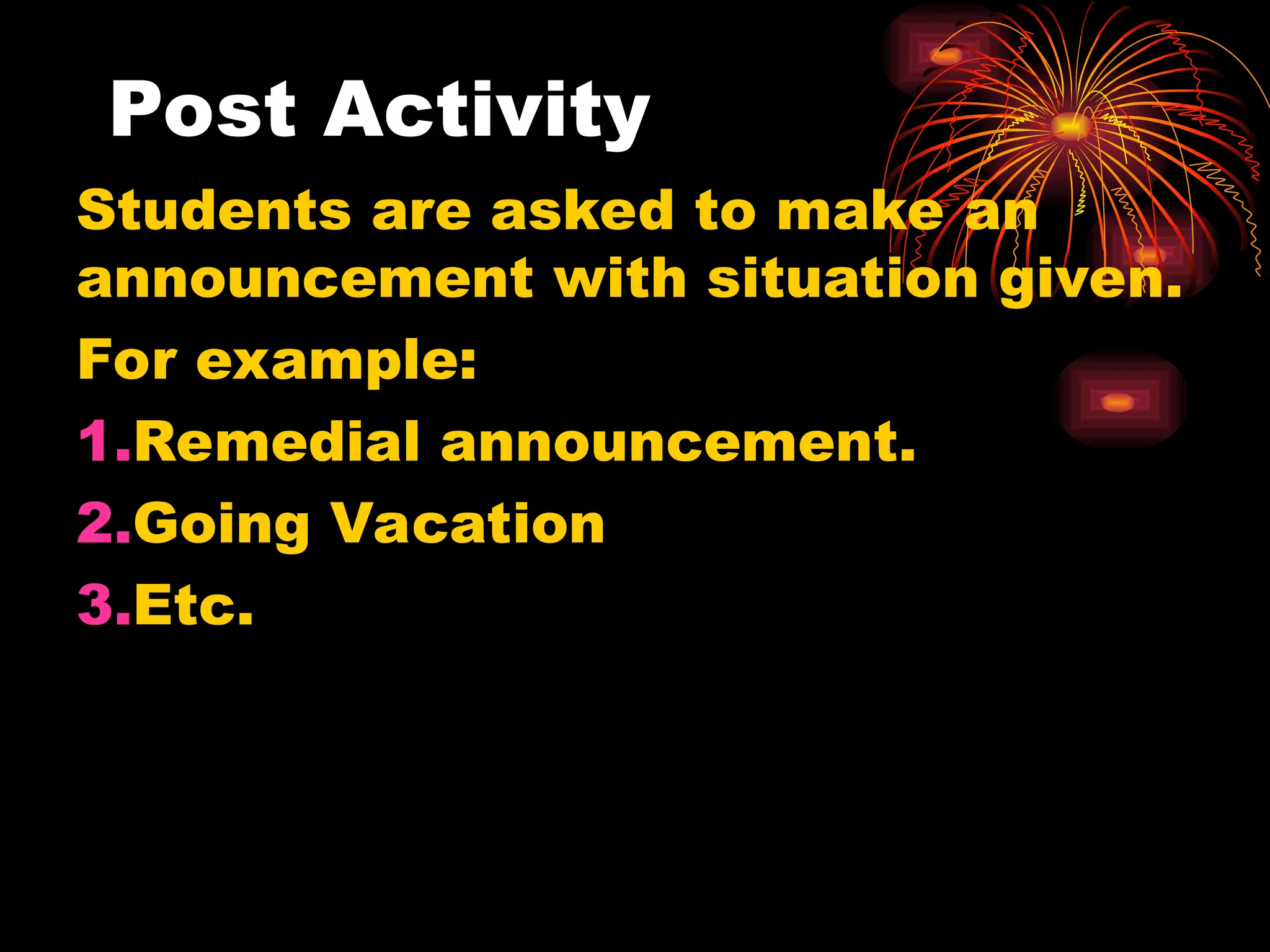 Post Activity

Students are asked to make an announcement with situation given.

For example:

1.Remedial announcement.

2.Going Vacation

3.Etc.